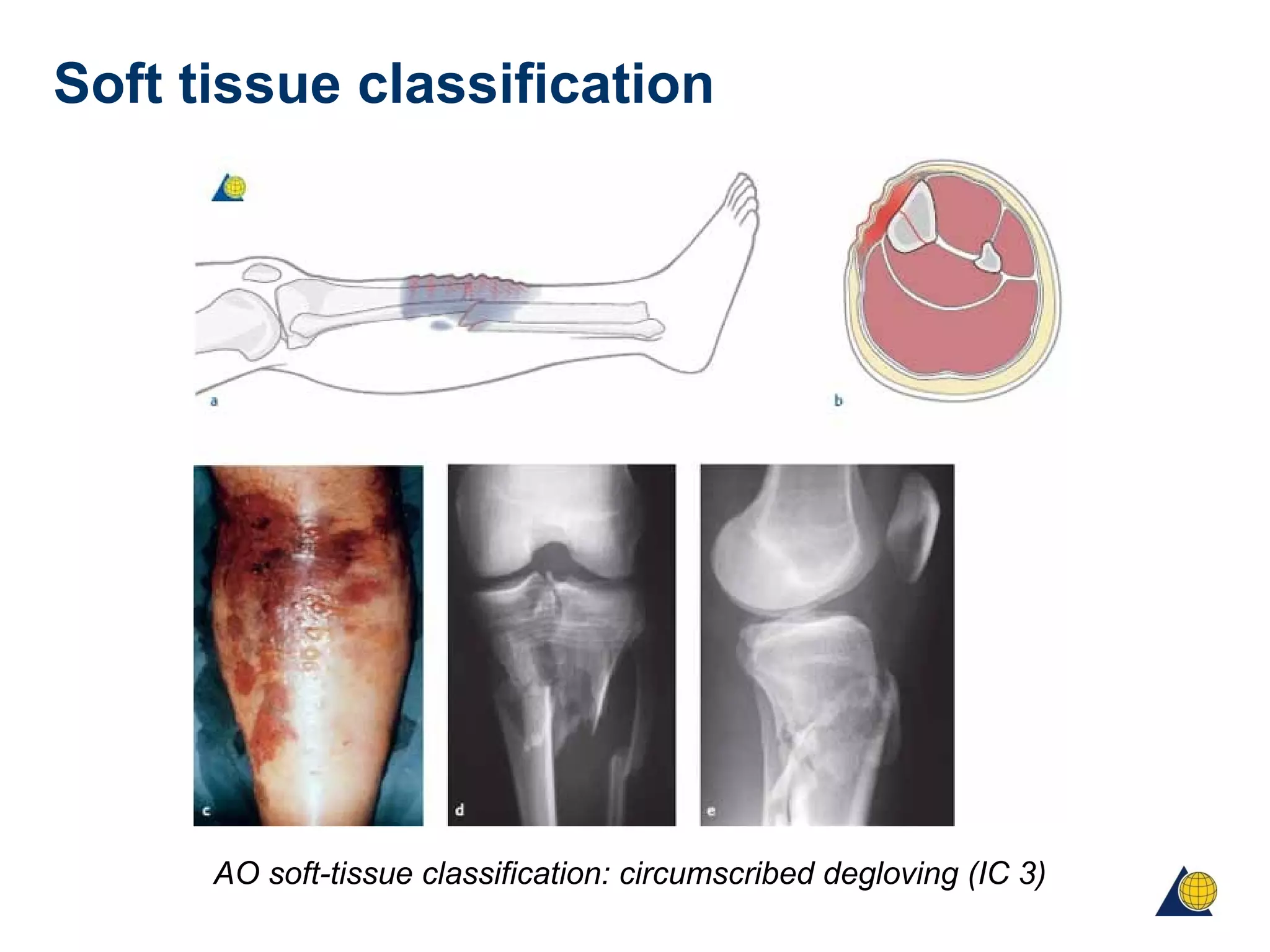 Soft tissue classification

a

b

c

d

e

AO soft-tissue classification: circumscribed degloving (IC 3)